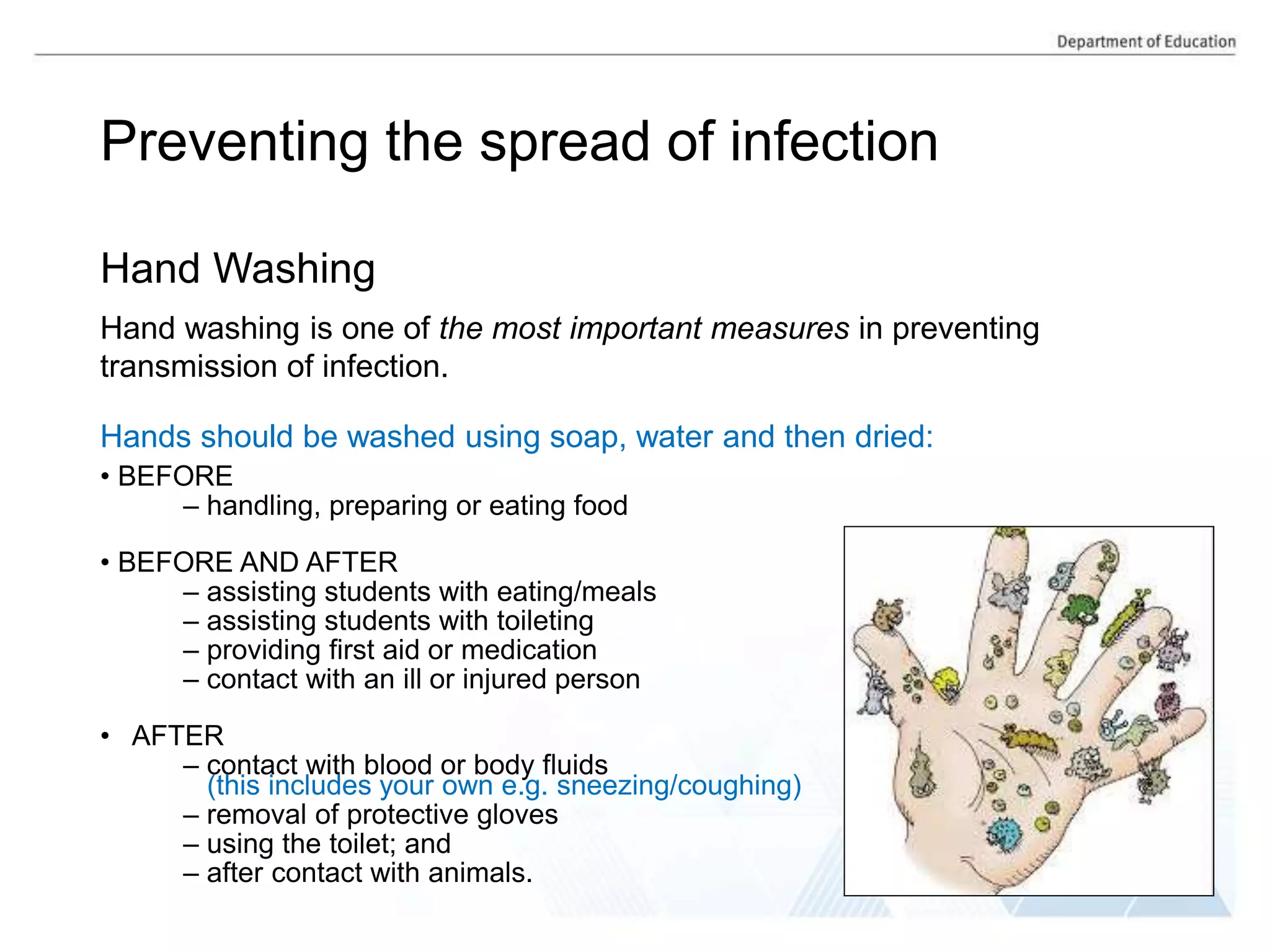 Department of Education

Preventing the spread of infection

Hand Washing

Hand washing is one of the most important measures in preventing transmission of infection.

Hands should be washed using soap, water and then dried:

• BEFORE
– handling, preparing or eating food

• BEFORE AND AFTER
– assisting students with eating/meals
– assisting students with toileting
– providing first aid or medication
– contact with an ill or injured person

• AFTER
– contact with blood or body fluids (this includes your own e.g. sneezing/coughing)
– removal of protective gloves
– using the toilet; and
– after contact with animals.